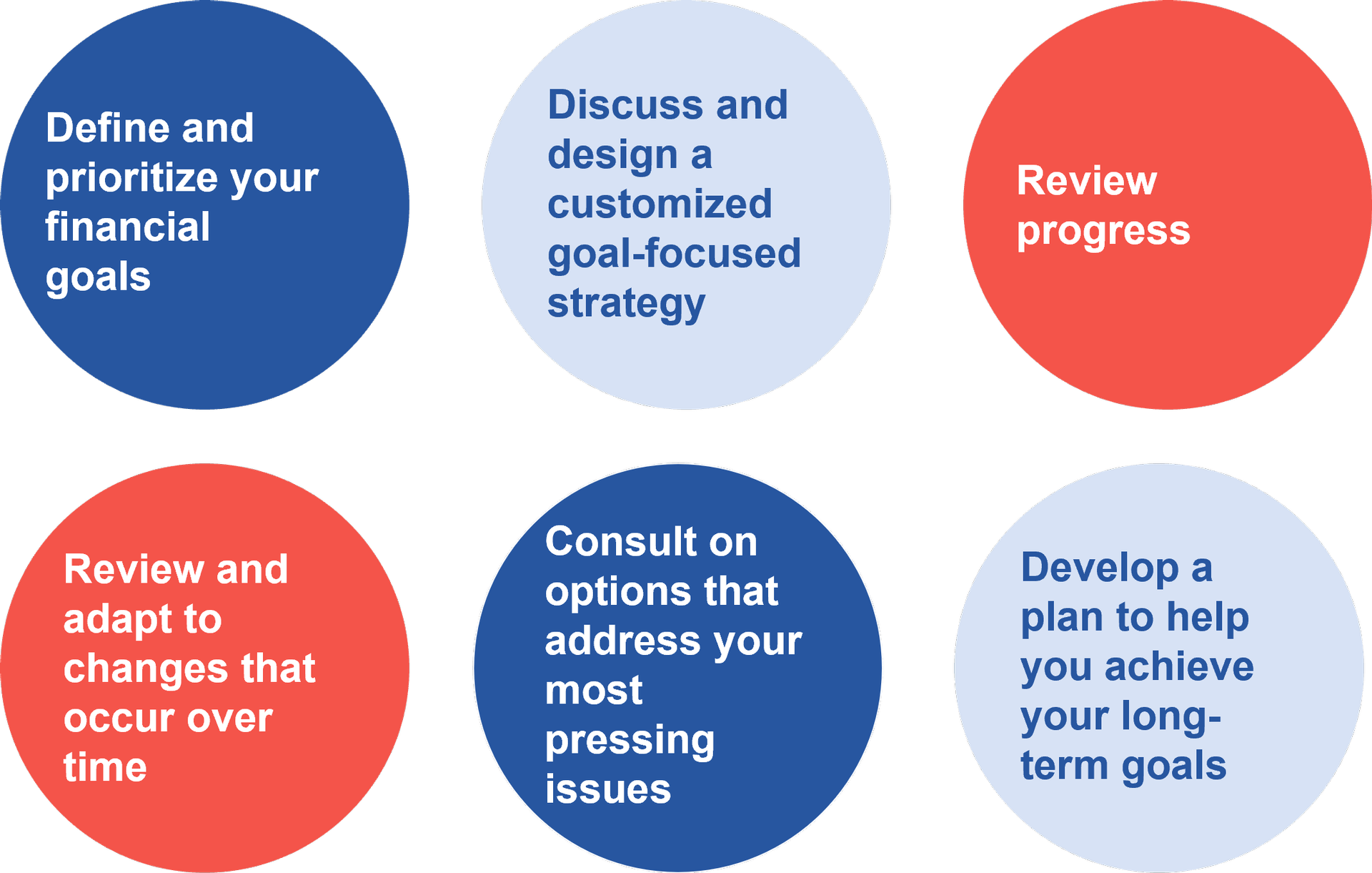 Define and prioritize your financial goals

Discuss and design a customized goal-focused strategy

Review progress

Review and adapt to changes that occur over time

Consult on options that address your most pressing issues

Develop a plan to help you achieve your long-term goals